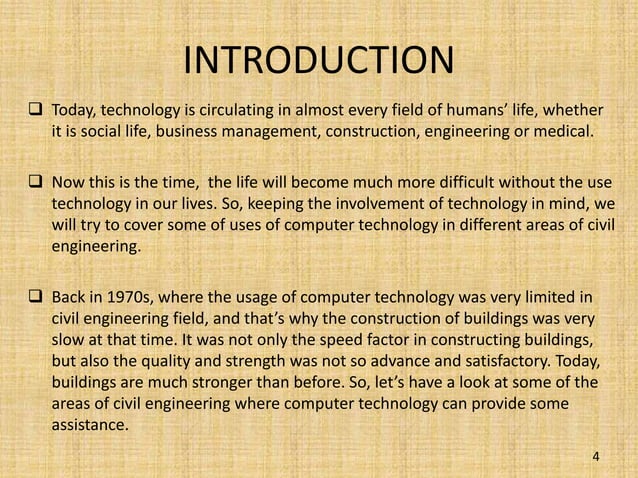 INTRODUCTION

❑ Today, technology is circulating in almost every field of humans' life, whether it is social life, business management, construction, engineering or medical.

❑ Now this is the time, the life will become much more difficult without the use technology in our lives. So, keeping the involvement of technology in mind, we will try to cover some of uses of computer technology in different areas of civil engineering.

❑ Back in 1970s, where the usage of computer technology was very limited in civil engineering field, and that's why the construction of buildings was very slow at that time. It was not only the speed factor in constructing buildings, but also the quality and strength was not so advance and satisfactory. Today, buildings are much stronger than before. So, let's have a look at some of the areas of civil engineering where computer technology can provide some assistance.

4